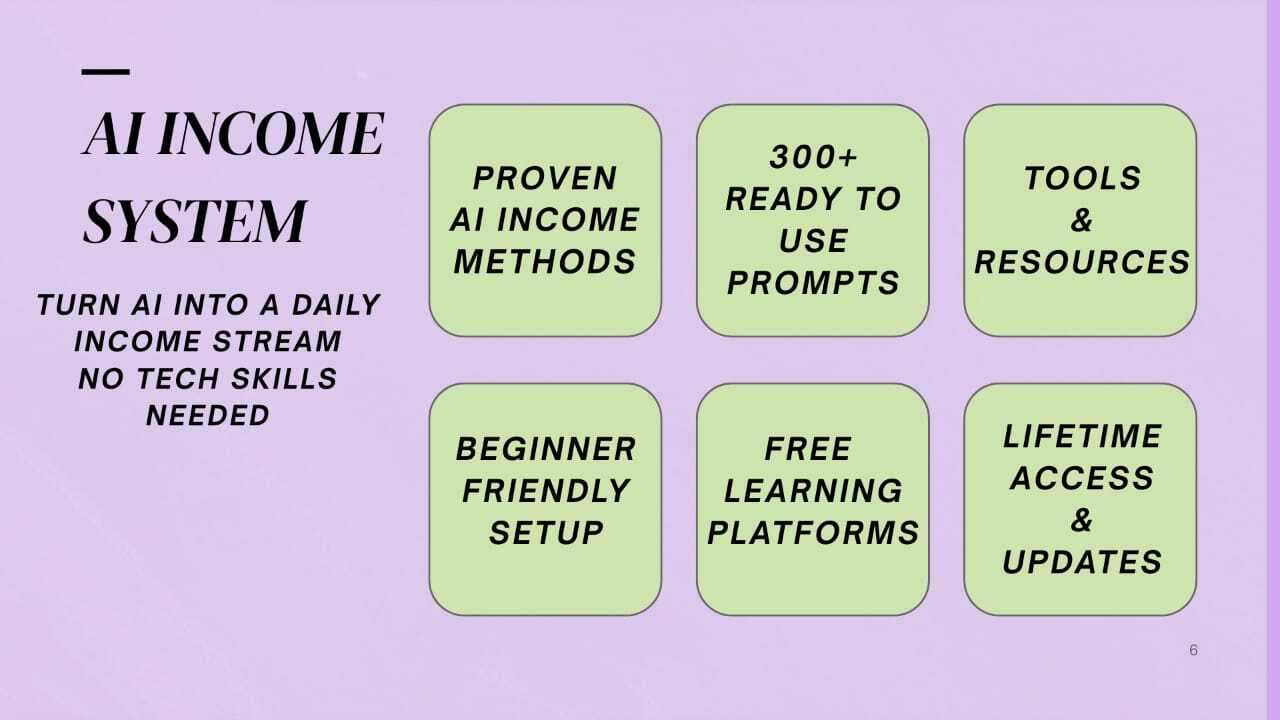 AI INCOME SYSTEM

TURN AI INTO A DAILY INCOME STREAM
NO TECH SKILLS NEEDED

PROVEN AI INCOME METHODS

300+ READY TO USE PROMPTS

TOOLS & RESOURCES

BEGINNER FRIENDLY SETUP

FREE LEARNING PLATFORMS

LIFETIME ACCESS & UPDATES

6